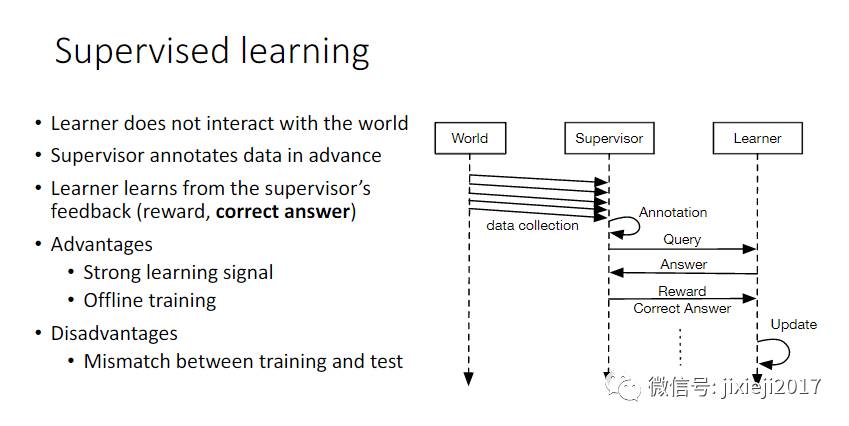 Supervised learning

• Learner does not interact with the world
• Supervisor annotates data in advance
• Learner learns from the supervisor's feedback (reward, **correct answer**)
• Advantages
  • Strong learning signal
  • Offline training
• Disadvantages
  • Mismatch between training and test

World
Supervisor
Learner
data collection
Annotation
Query
Answer
Reward
Correct Answer
Update

微信号: jixieji2017